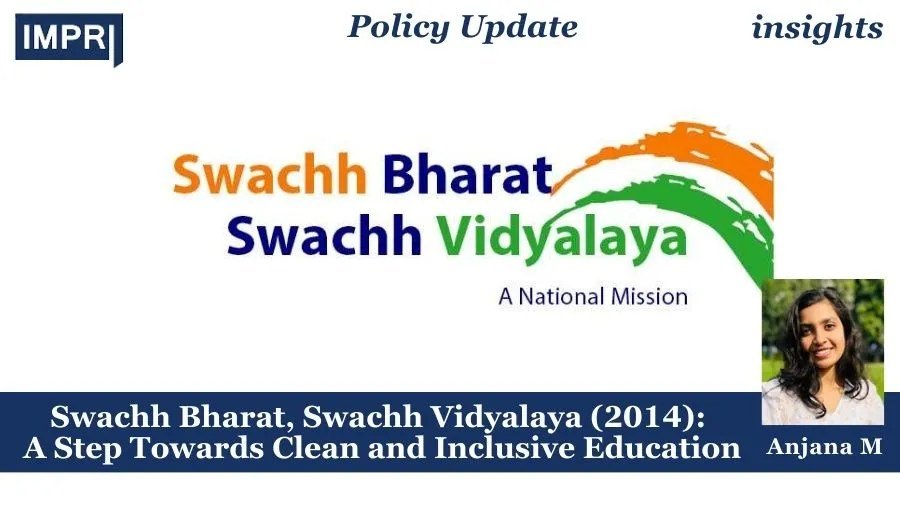 IMPRI

Policy Update

insights

Swachh Bharat
Swachh Vidyalaya

A National Mission

Swachh Bharat, Swachh Vidyalaya (2014): A Step Towards Clean and Inclusive Education

Anjana M